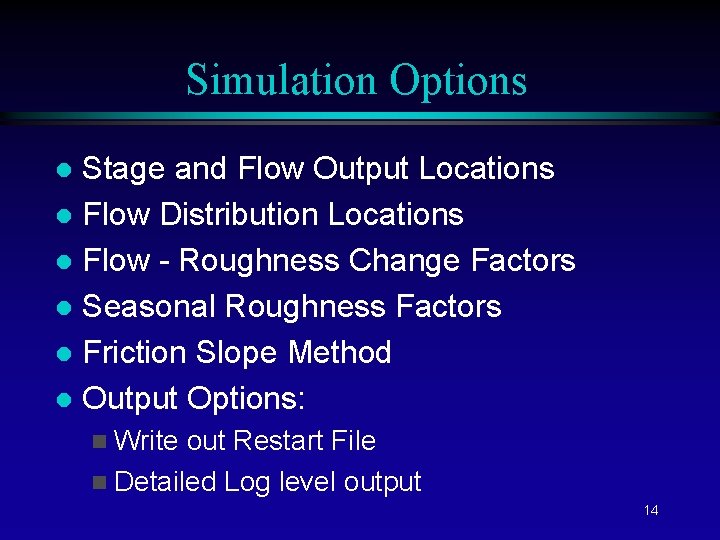 Simulation Options

- Stage and Flow Output Locations
- Flow Distribution Locations
- Flow - Roughness Change Factors
- Seasonal Roughness Factors
- Friction Slope Method
- Output Options:
  - Write out Restart File
  - Detailed Log level output

14